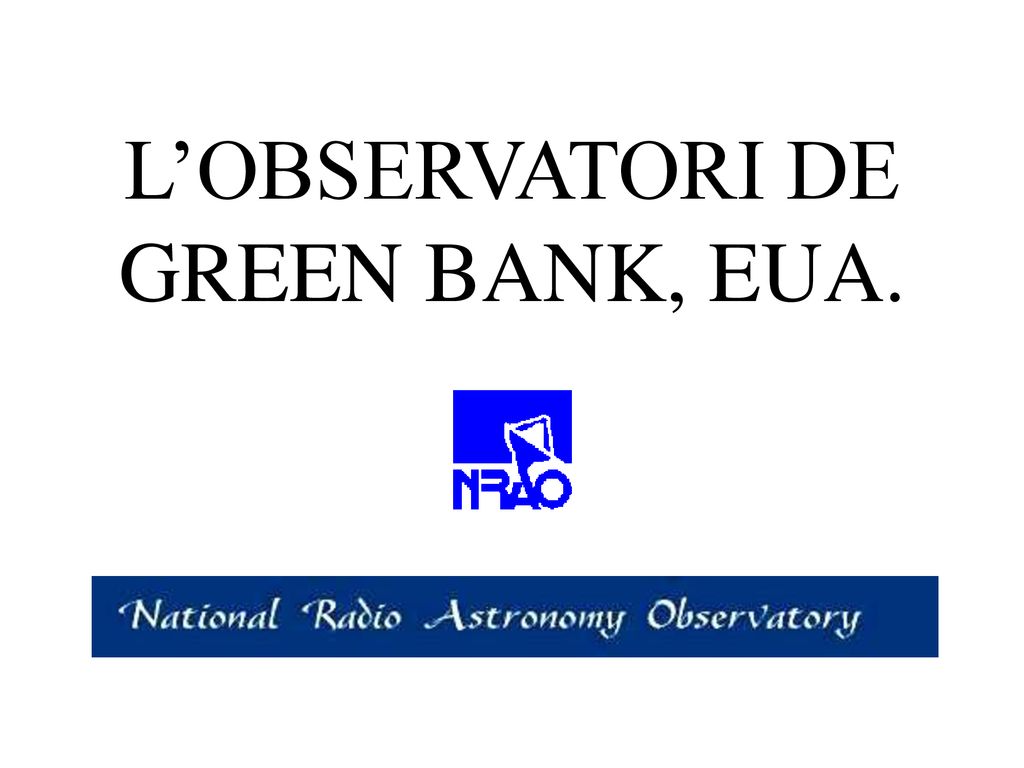 L’OBSERVATORI DE GREEN BANK, EUA.

NRAO

National Radio Astronomy Observatory